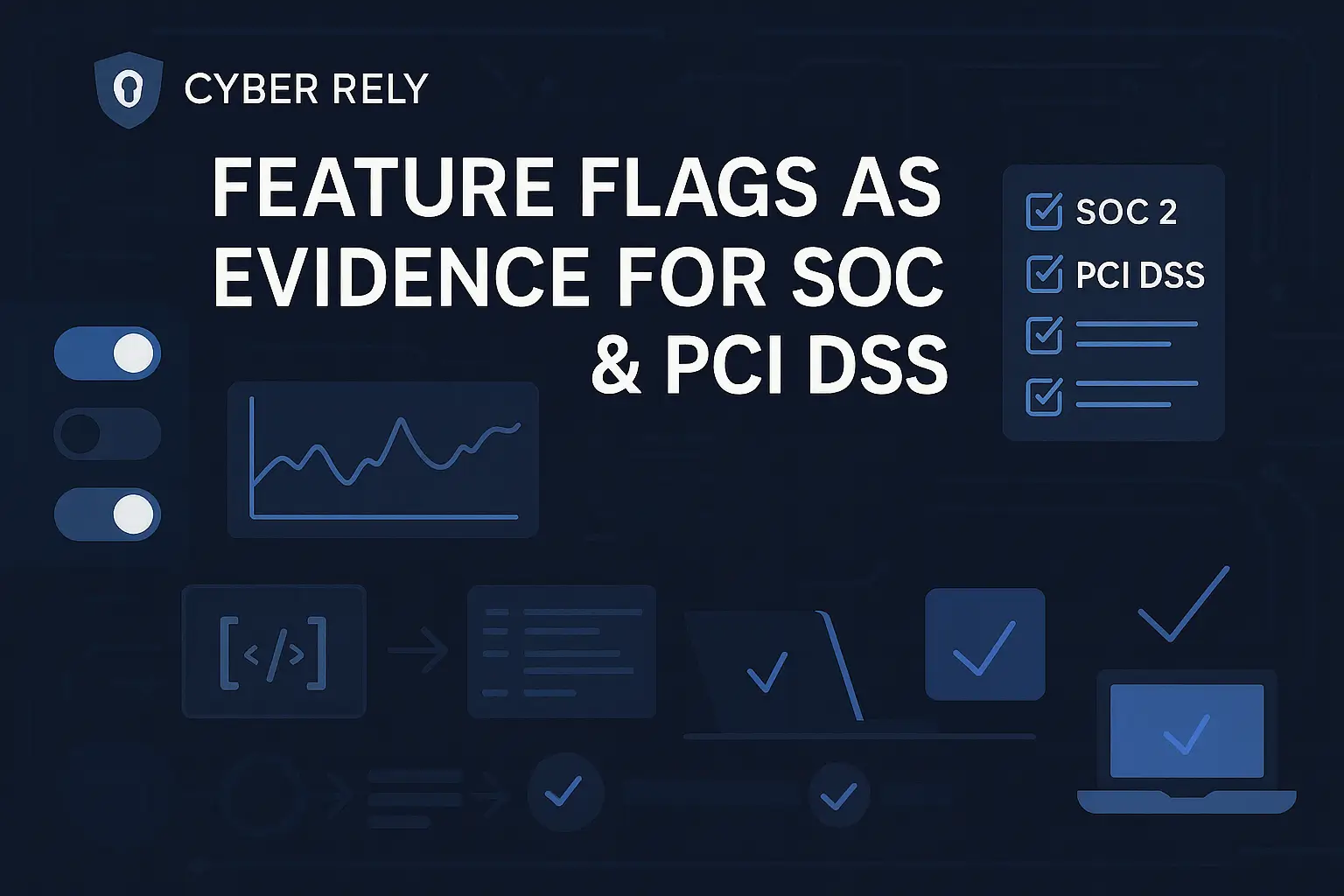 CYBER RELY

FEATURE FLAGS AS EVIDENCE FOR SOC & PCI DSS

SOC 2
PCI DSS

[</>]